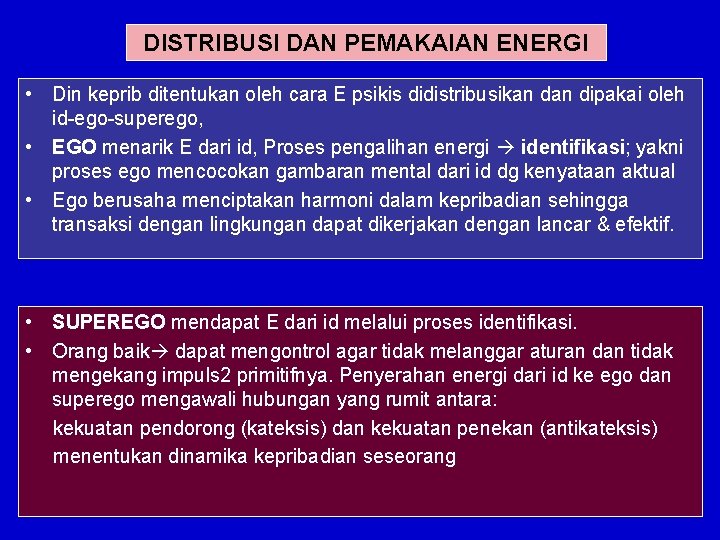 DISTRIBUSI DAN PEMAKAIAN ENERGI

• Din keprib ditentukan oleh cara E psikis didistribusikan dan dipakai oleh id-ego-superego,
• EGO menarik E dari id, Proses pengalihan energi → identifikasi; yakni proses ego mencocokan gambaran mental dari id dg kenyataan aktual
• Ego berusaha menciptakan harmoni dalam kepribadian sehingga transaksi dengan lingkungan dapat dikerjakan dengan lancar & efektif.

• SUPEREGO mendapat E dari id melalui proses identifikasi.
• Orang baik→ dapat mengontrol agar tidak melanggar aturan dan tidak mengekang impuls2 primitifnya. Penyerahan energi dari id ke ego dan superego mengawali hubungan yang rumit antara:
kekuatan pendorong (kateksis) dan kekuatan penekan (antikateksis) menentukan dinamika kepribadian seseorang